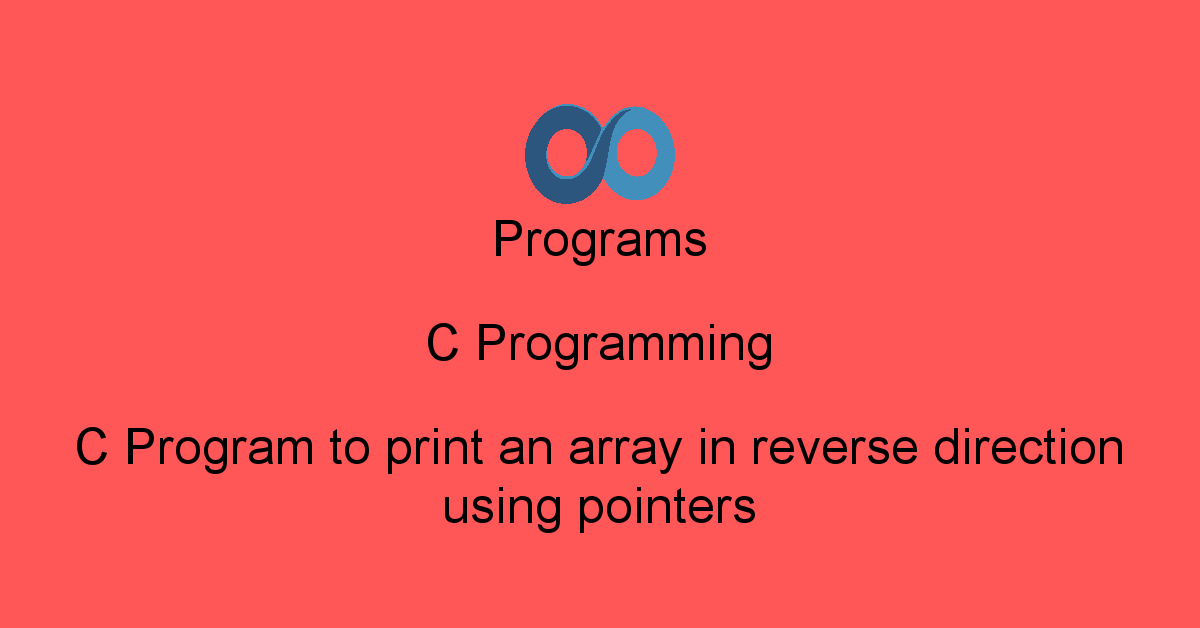 Programs

C Programming

C Program to print an array in reverse direction using pointers